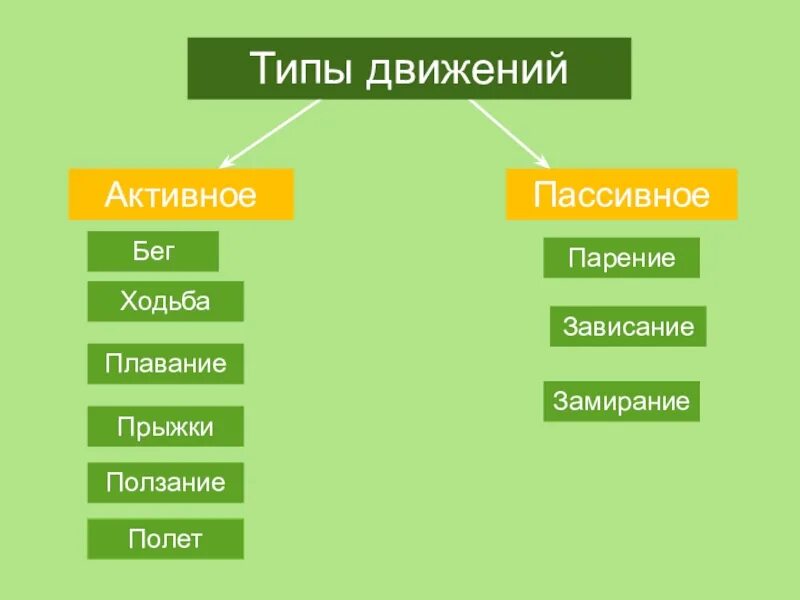 Типы движений

Активное

Бег

Ходьба

Плавание

Прыжки

Ползание

Полет

Пассивное

Парение

Зависание

Замирание